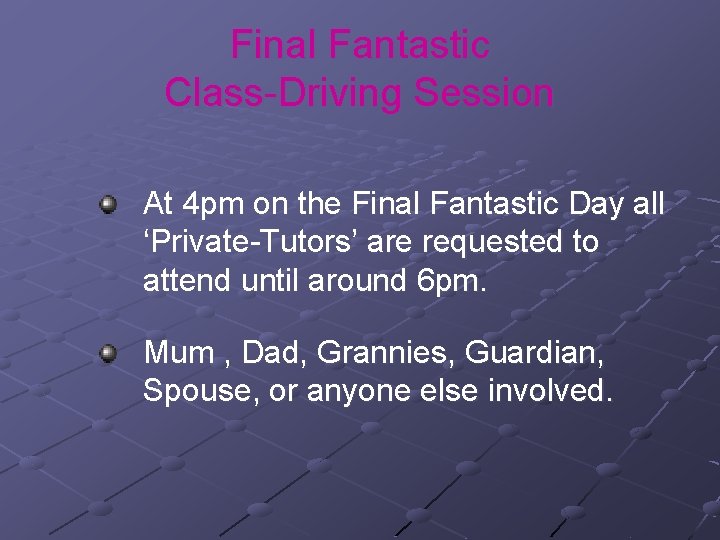 Final Fantastic
Class-Driving Session

At 4pm on the Final Fantastic Day all ‘Private-Tutors’ are requested to attend until around 6pm.

Mum , Dad, Grannies, Guardian, Spouse, or anyone else involved.